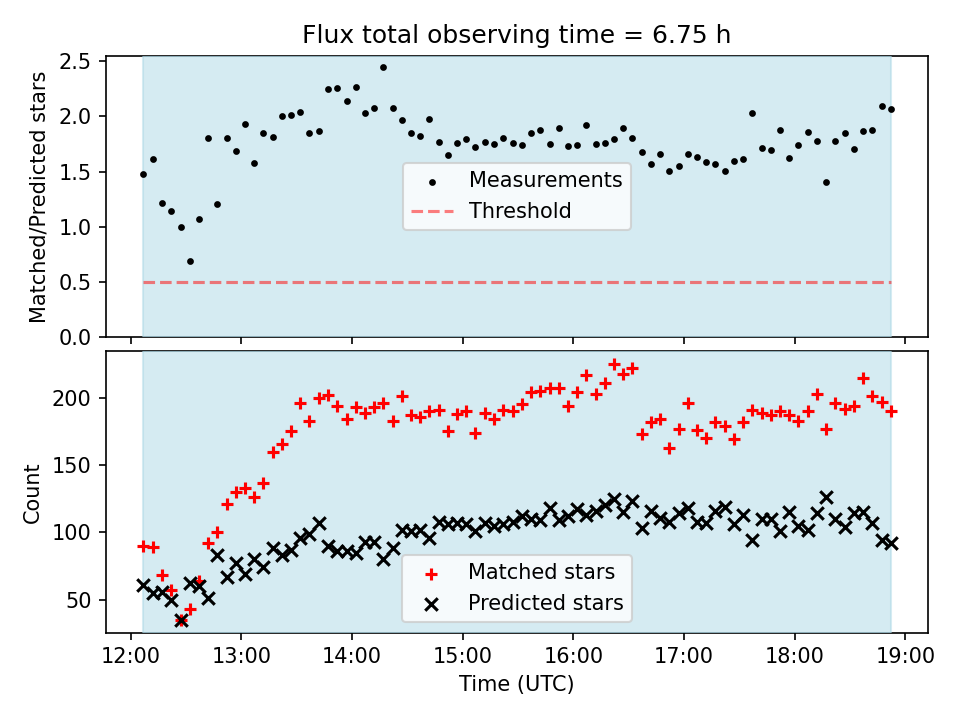 Flux total observing time = 6.75 h

Matched/Predicted stars

2.5
2.0
1.5
1.0
0.5
0.0

Measurements
Threshold

Count

200
150
100
50

Matched stars
Predicted stars

12:00 13:00 14:00 15:00 16:00 17:00 18:00 19:00

Time (UTC)